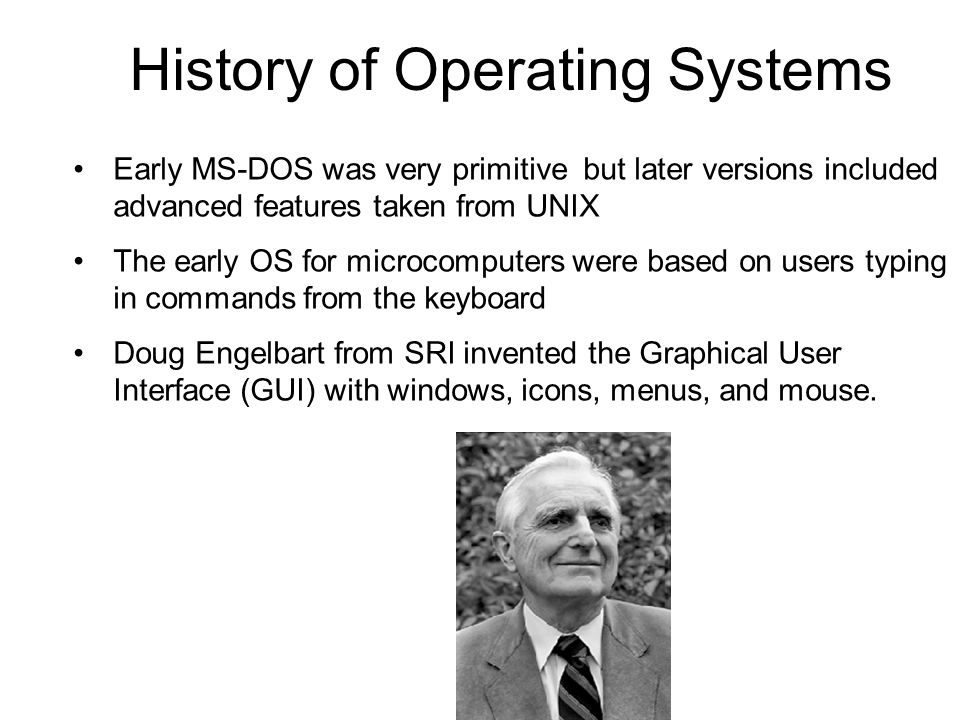 History of Operating Systems

• Early MS-DOS was very primitive but later versions included advanced features taken from UNIX

• The early OS for microcomputers were based on users typing in commands from the keyboard

• Doug Engelbart from SRI invented the Graphical User Interface (GUI) with windows, icons, menus, and mouse.